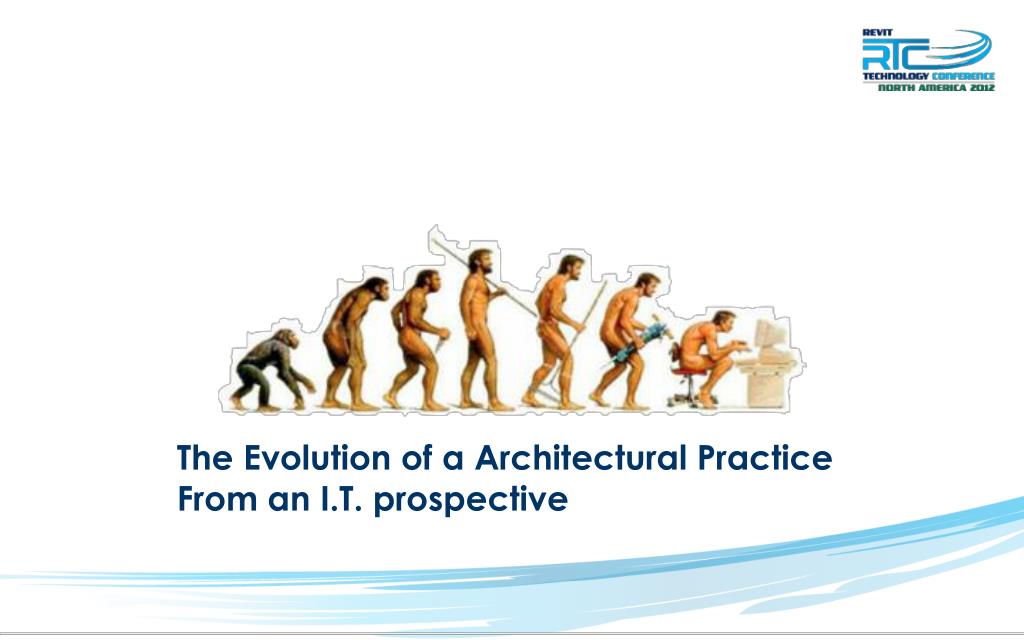 REVIT
RTC
TECHNOLOGY CONFERENCE
NORTH AMERICA 2012

The Evolution of a Architectural Practice
From an I.T. prospective